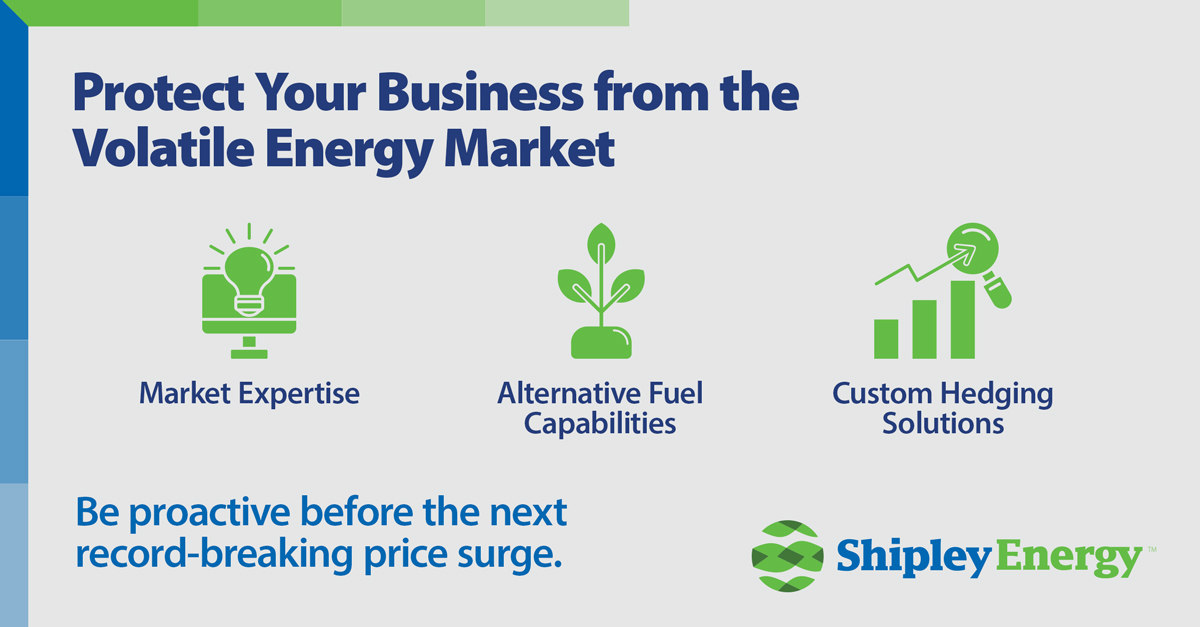 Protect Your Business from the Volatile Energy Market

Market Expertise

Alternative Fuel Capabilities

Custom Hedging Solutions

Be proactive before the next record-breaking price surge.

Shipley Energy™